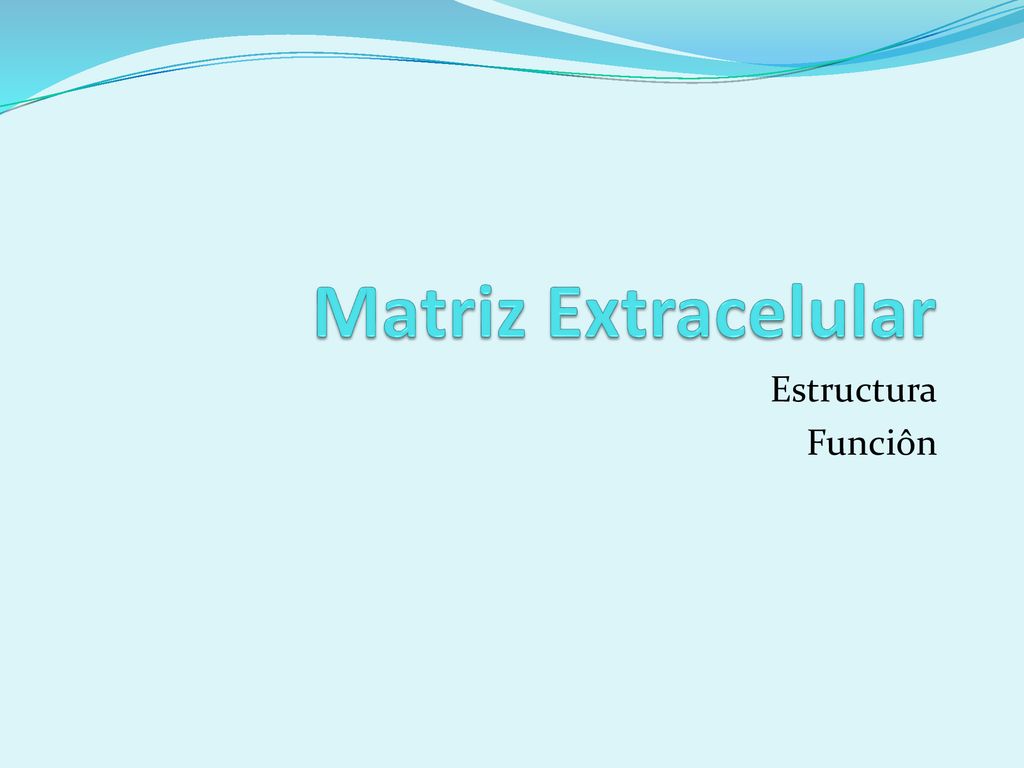 Matriz Extracelular

Estructura
Funciôn